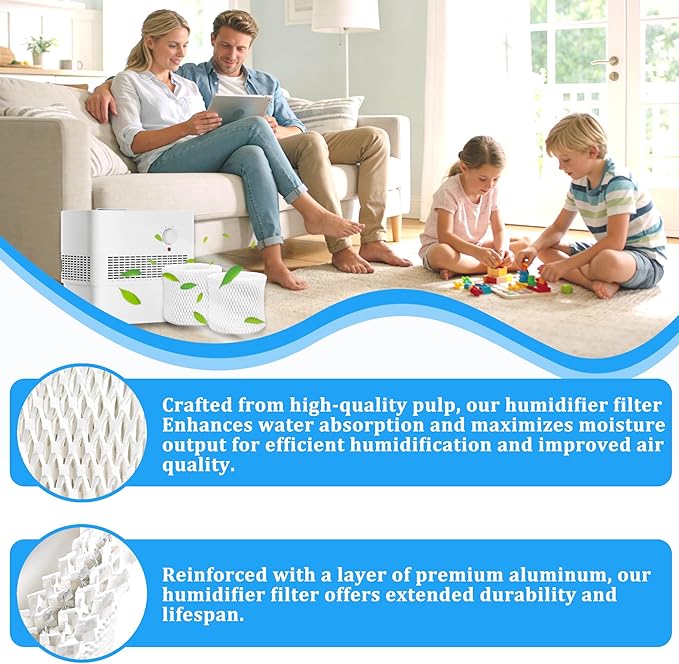 Crafted from high-quality pulp, our humidifier filter Enhances water absorption and maximizes moisture output for efficient humidification and improved air quality.

Reinforced with a layer of premium aluminum, our humidifier filter offers extended durability and lifespan.